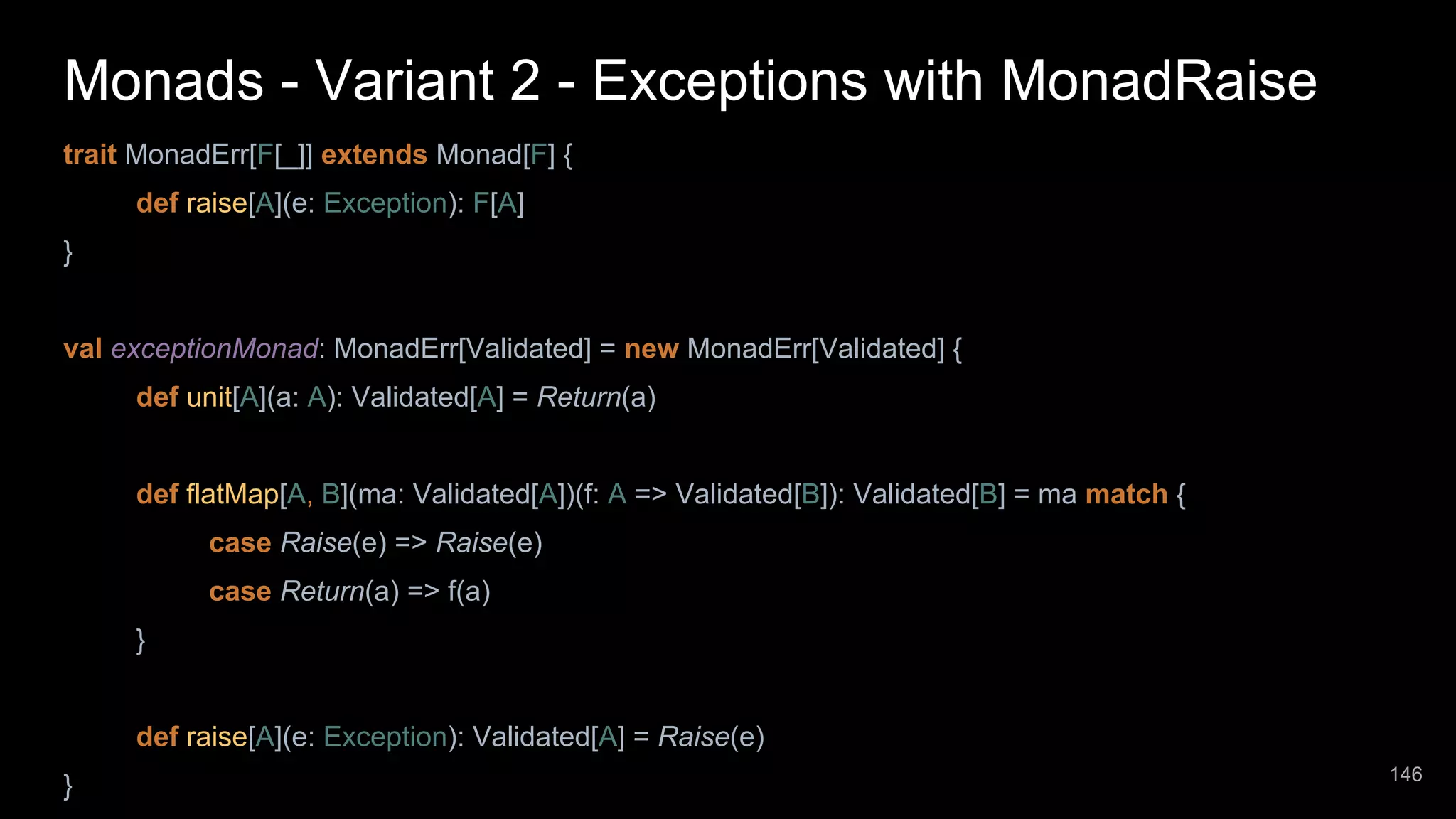 Monads - Variant 2 - Exceptions with MonadRaise

trait MonadErr[F[_]] extends Monad[F] {
def raise[A](e: Exception): F[A]
}

val exceptionMonad: MonadErr[Validated] = new MonadErr[Validated] {
def unit[A](a: A): Validated[A] = Return(a)

def flatMap[A, B](ma: Validated[A])(f: A => Validated[B]): Validated[B] = ma match {
case Raise(e) => Raise(e)
case Return(a) => f(a)
}

def raise[A](e: Exception): Validated[A] = Raise(e)
}

146